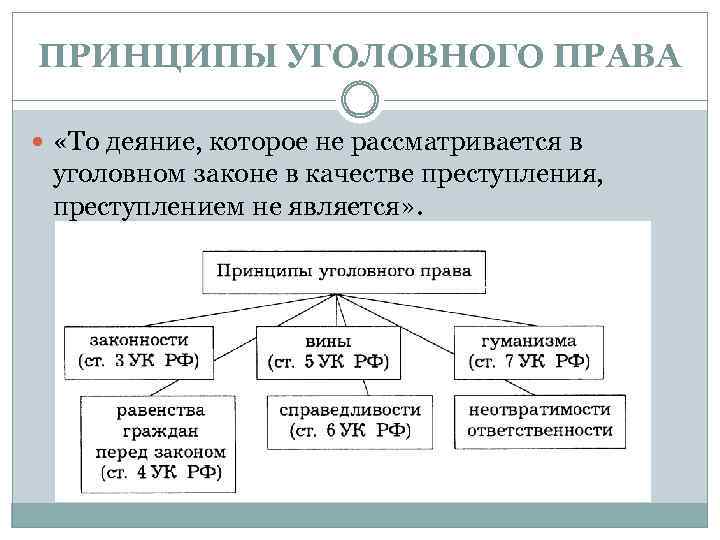 ПРИНЦИПЫ УГОЛОВНОГО ПРАВА

«То деяние, которое не рассматривается в уголовном законе в качестве преступления, преступлением не является».

Принципы уголовного права

законности (ст. 3 УК РФ)

вины (ст. 5 УК РФ)

гуманизма (ст. 7 УК РФ)

равенства граждан перед законом (ст. 4 УК РФ)

справедливости (ст. 6 УК РФ)

неотвратимости ответственности